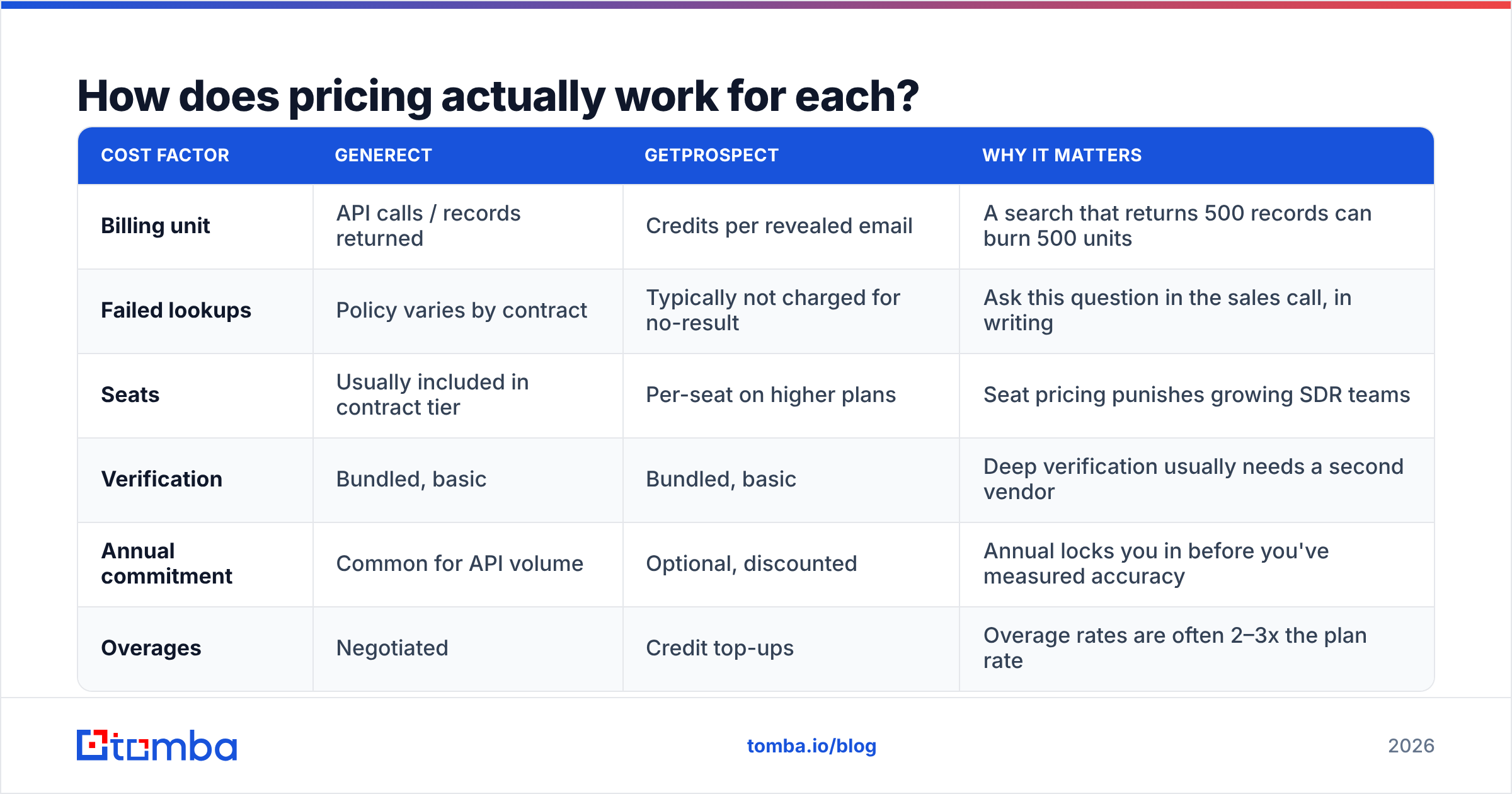 How does pricing actually work for each?

| COST FACTOR | GENERECT | GETPROSPECT | WHY IT MATTERS |
|---|---|---|---|
| Billing unit | API calls / records returned | Credits per revealed email | A search that returns 500 records can burn 500 units |
| Failed lookups | Policy varies by contract | Typically not charged for no-result | Ask this question in the sales call, in writing |
| Seats | Usually included in contract tier | Per-seat on higher plans | Seat pricing punishes growing SDR teams |
| Verification | Bundled, basic | Bundled, basic | Deep verification usually needs a second vendor |
| Annual commitment | Common for API volume | Optional, discounted | Annual locks you in before you've measured accuracy |
| Overages | Negotiated | Credit top-ups | Overage rates are often 2–3x the plan rate |

tomba

tomba.io/blog

2026